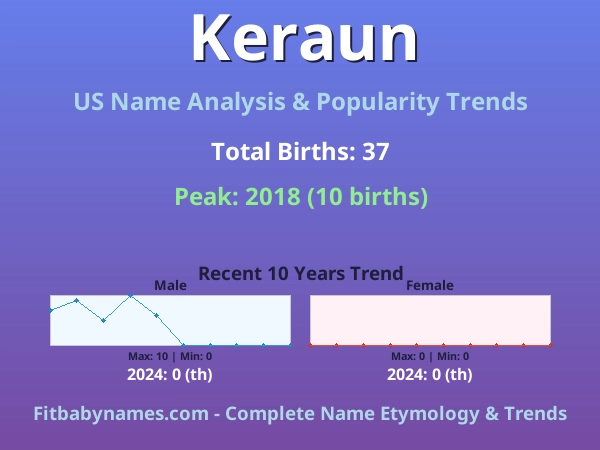 Keraun

US Name Analysis & Popularity Trends

Total Births: 37

Peak: 2018 (10 births)

Recent 10 Years Trend

Male

Max: 10 | Min: 0

2024: 0 (th)

Female

Max: 0 | Min: 0

2024: 0 (th)

Fitbabynames.com - Complete Name Etymology & Trends